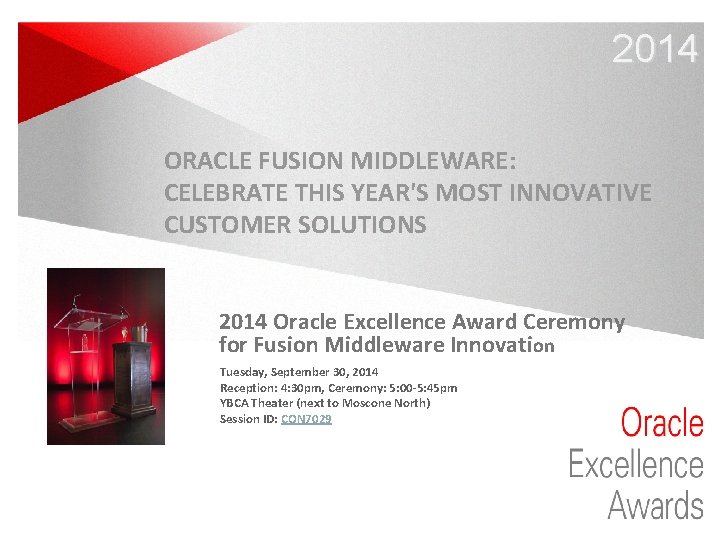 2014

ORACLE FUSION MIDDLEWARE: CELEBRATE THIS YEAR'S MOST INNOVATIVE CUSTOMER SOLUTIONS

2014 Oracle Excellence Award Ceremony for Fusion Middleware Innovation

Tuesday, September 30, 2014
Reception: 4:30pm, Ceremony: 5:00-5:45pm
YBCA Theater (next to Moscone North)
Session ID: CON7029

Oracle
Excellence
Awards